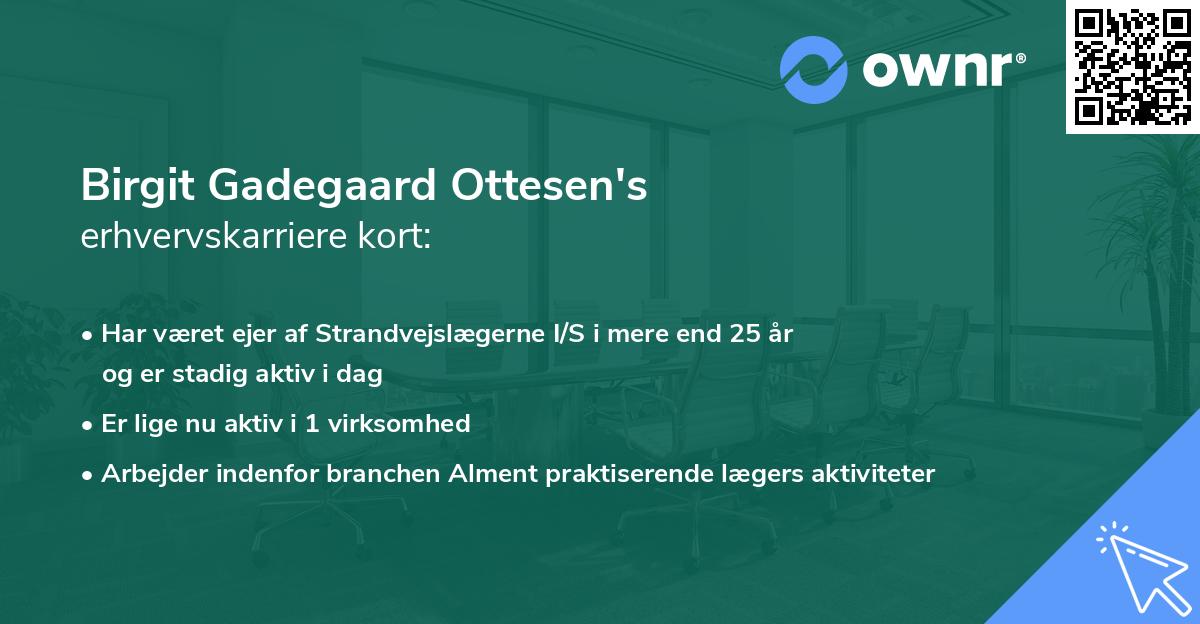 ownr®

Birgit Gadegaard Ottesen's
erhvervskarriere kort:

• Har været ejer af Strandvejslægerne I/S i mere end 25 år og er stadig aktiv i dag

• Er lige nu aktiv i 1 virksomhed

• Arbejder indenfor branchen Alment praktiserende lægers aktiviteter